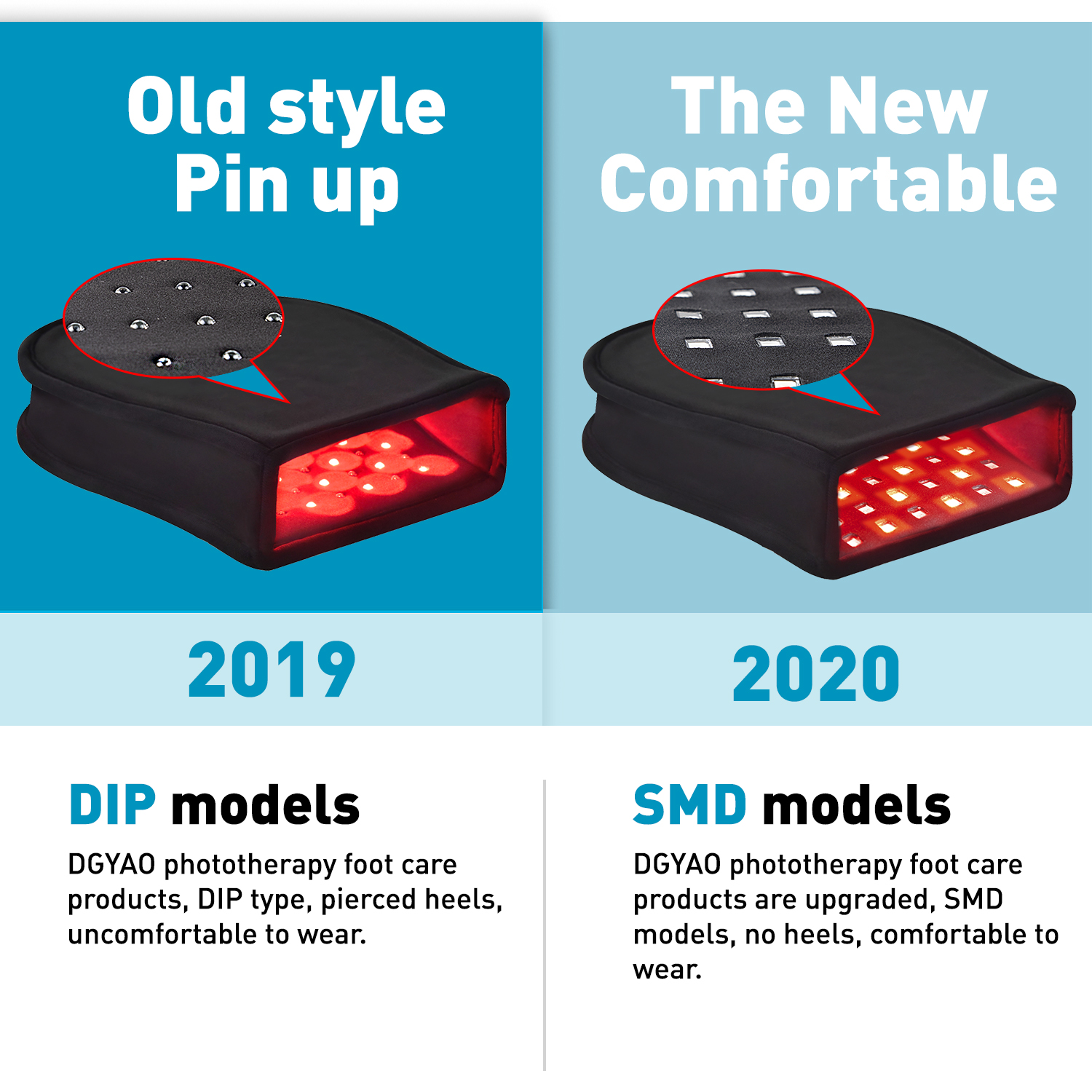 Old style
Pin up

2019

DIP models

DGYAO phototherapy foot care products, DIP type, pierced heels, uncomfortable to wear.

The New
Comfortable

2020

SMD models

DGYAO phototherapy foot care products are upgraded, SMD models, no heels, comfortable to wear.